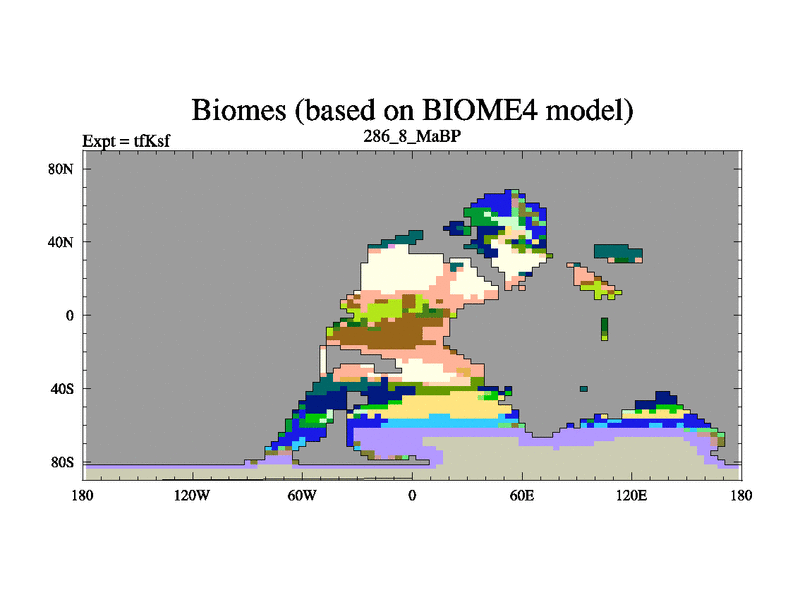 Biomes (based on BIOME4 model)

Expt = tfKsf

286_8_MaBP

80N
40N
0
40S
80S

180
120W
60W
0
60E
120E
180